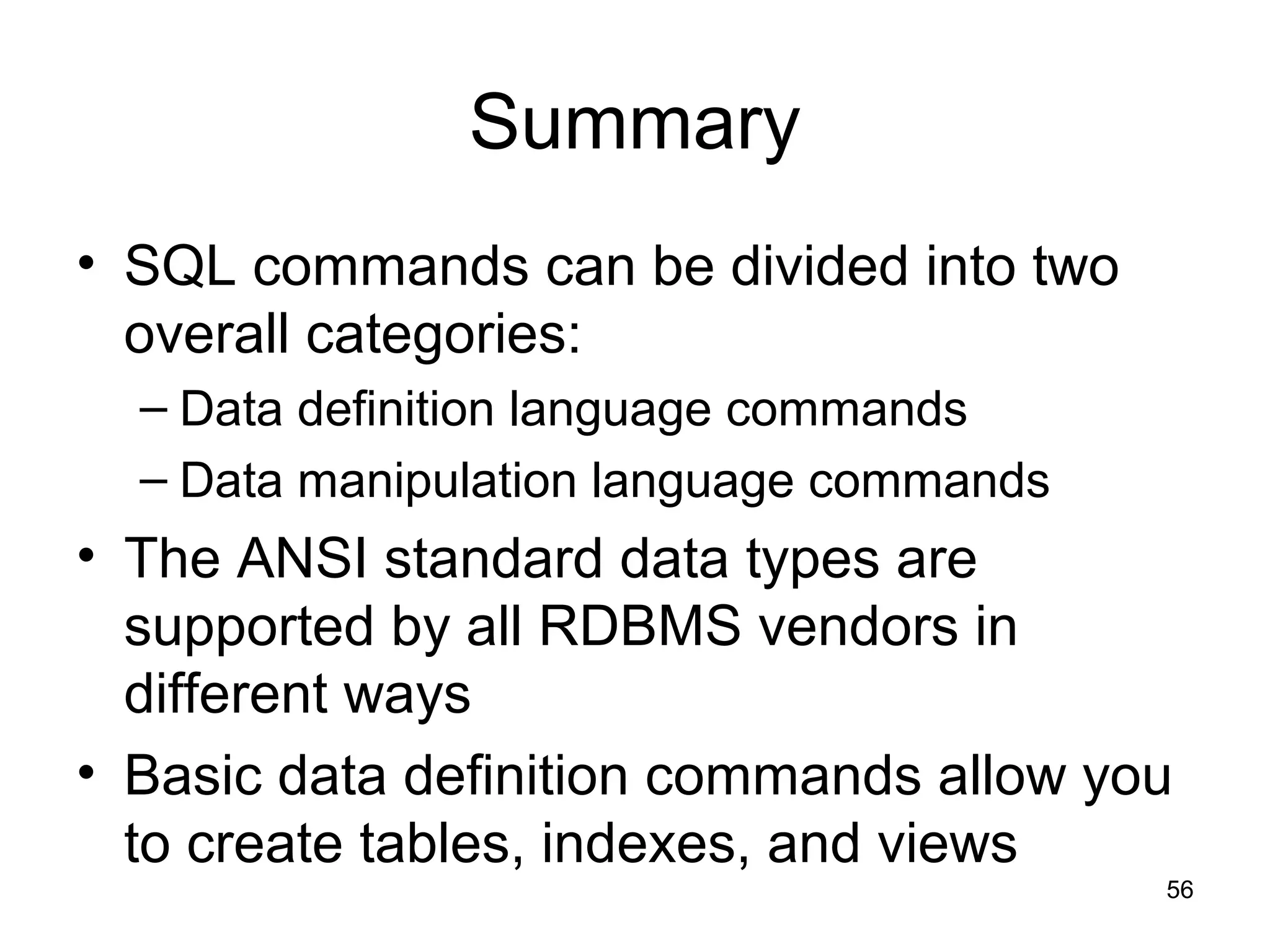 Summary

• SQL commands can be divided into two overall categories:
– Data definition language commands
– Data manipulation language commands
• The ANSI standard data types are supported by all RDBMS vendors in different ways
• Basic data definition commands allow you to create tables, indexes, and views

56